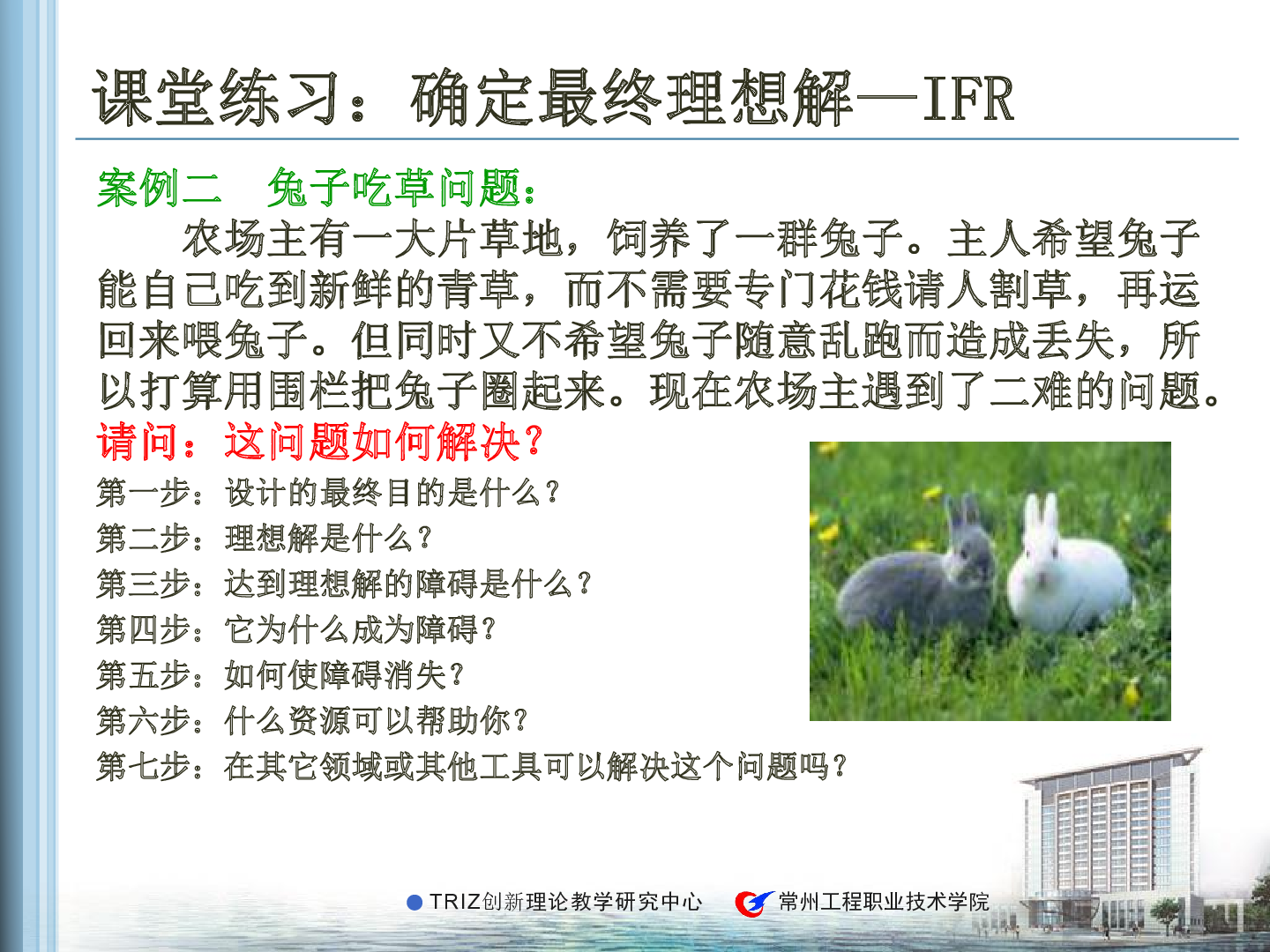 课堂练习：确定最终理想解—IFR

案例二　兔子吃草问题：

农场主有一大片草地，饲养了一群兔子。主人希望兔子能自己吃到新鲜的青草，而不需要专门花钱请人割草，再运回来喂兔子。但同时又不希望兔子随意乱跑而造成丢失，所以打算用围栏把兔子圈起来。现在农场主遇到了二难的问题。

请问：这问题如何解决？

第一步：设计的最终目的是什么？
第二步：理想解是什么？
第三步：达到理想解的障碍是什么？
第四步：它为什么成为障碍？
第五步：如何使障碍消失？
第六步：什么资源可以帮助你？
第七步：在其它领域或其他工具可以解决这个问题吗？

TRIZ创新理论教学研究中心　常州工程职业技术学院